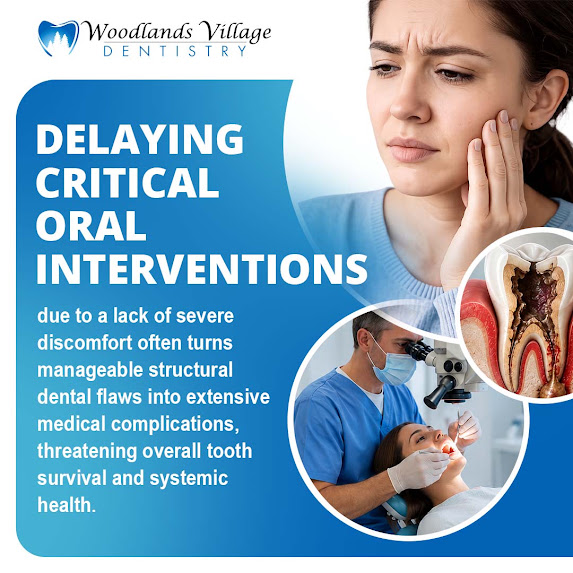 Woodlands Village
DENTISTRY

DELAYING CRITICAL ORAL INTERVENTIONS

due to a lack of severe discomfort often turns manageable structural dental flaws into extensive medical complications, threatening overall tooth survival and systemic health.